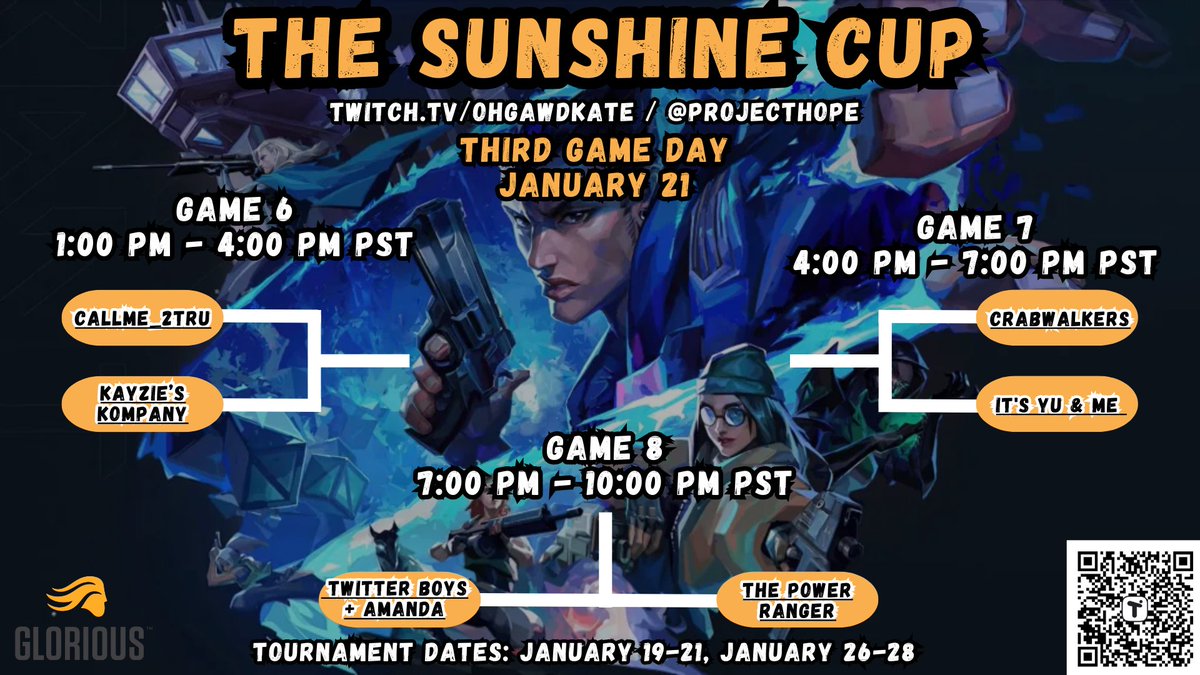 THE SUNSHINE CUP

TWITCH.TV/OHGAWDKATE / @PROJECTHOPE

THIRD GAME DAY
JANUARY 21

GAME 6
1:00 PM - 4:00 PM PST

CALLME_2TRU

KAYZIE'S KOMPANY

GAME 7
4:00 PM - 7:00 PM PST

CRABWALKERS

IT'S YU & ME

GAME 8
7:00 PM - 10:00 PM PST

TWITTER BOYS + AMANDA

THE POWER RANGER

GLORIOUS

TOURNAMENT DATES: JANUARY 19-21, JANUARY 26-28